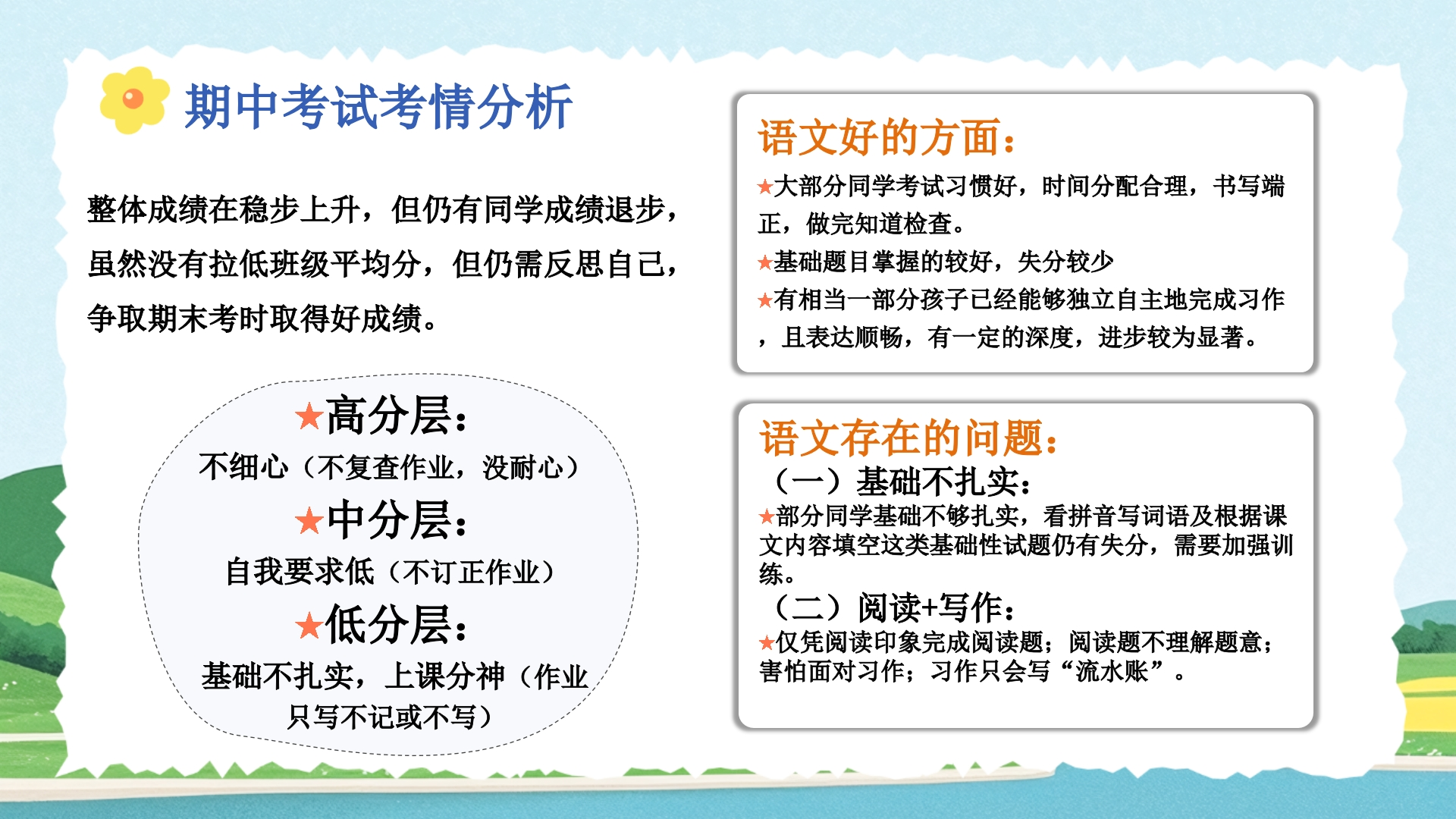 期中考试考情分析

整体成绩在稳步上升，但仍有同学成绩退步，虽然没有拉低班级平均分，但仍需反思自己，争取期末考时取得好成绩。

★高分层：
不细心（不复查作业，没耐心）
★中分层：
自我要求低（不订正作业）
★低分层：
基础不扎实，上课分神（作业只写不记或不写）

语文好的方面：
★大部分同学考试习惯好，时间分配合理，书写端正，做完知道检查。
★基础题目掌握的较好，失分较少
★有相当一部分孩子已经能够独立自主地完成习作，且表达顺畅，有一定的深度，进步较为显著。

语文存在的问题：
（一）基础不扎实：
★部分同学基础不够扎实，看拼音写词语及根据课文内容填空这类基础性试题仍有失分，需要加强训练。
（二）阅读+写作：
★仅凭阅读印象完成阅读题；阅读题不理解题意；害怕面对习作；习作只会写“流水账”。